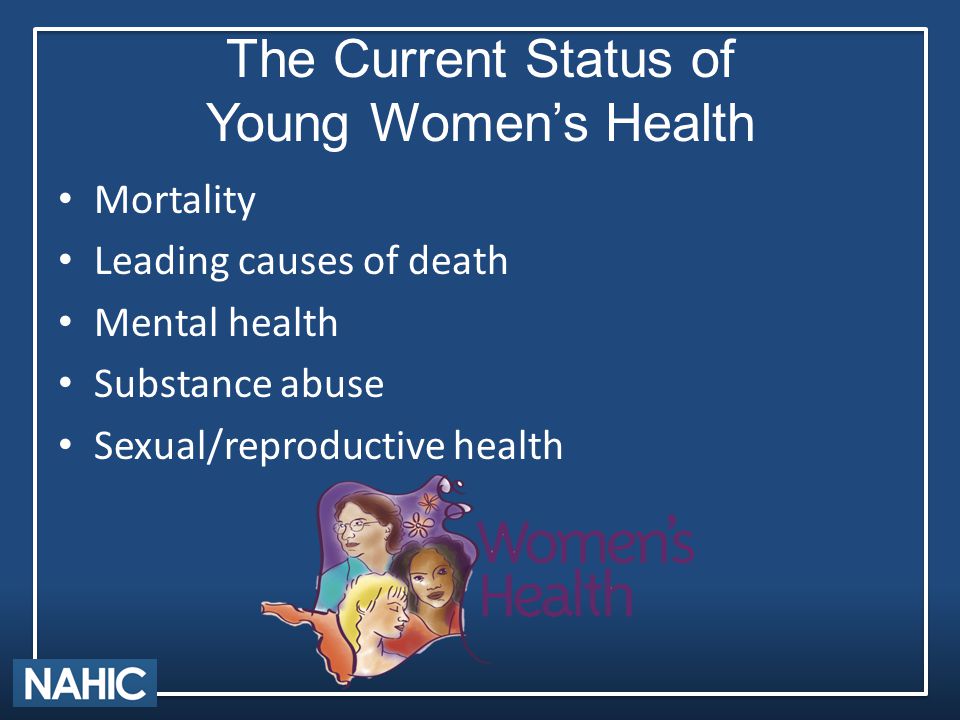 The Current Status of Young Women's Health

• Mortality
• Leading causes of death
• Mental health
• Substance abuse
• Sexual/reproductive health

Women's Health

NAHIC